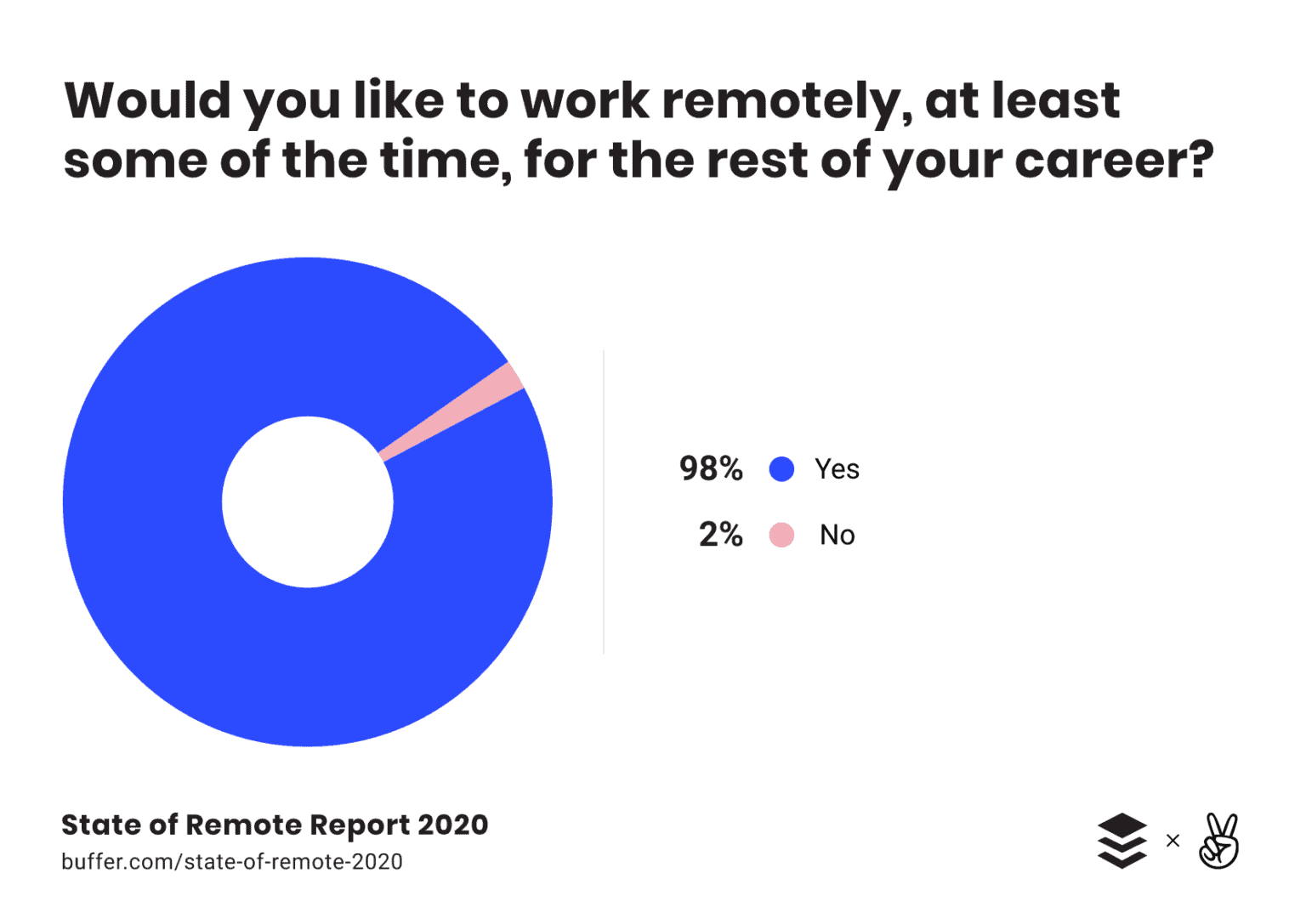 Would you like to work remotely, at least some of the time, for the rest of your career?

98% Yes
2% No

State of Remote Report 2020
buffer.com/state-of-remote-2020

×